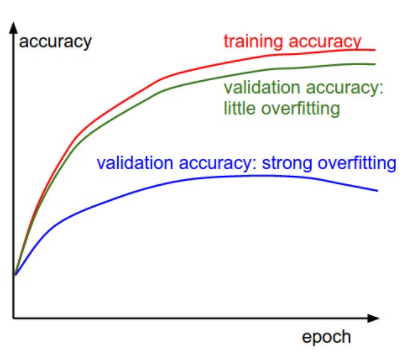 accuracy

training accuracy

validation accuracy: little overfitting

validation accuracy: strong overfitting

epoch